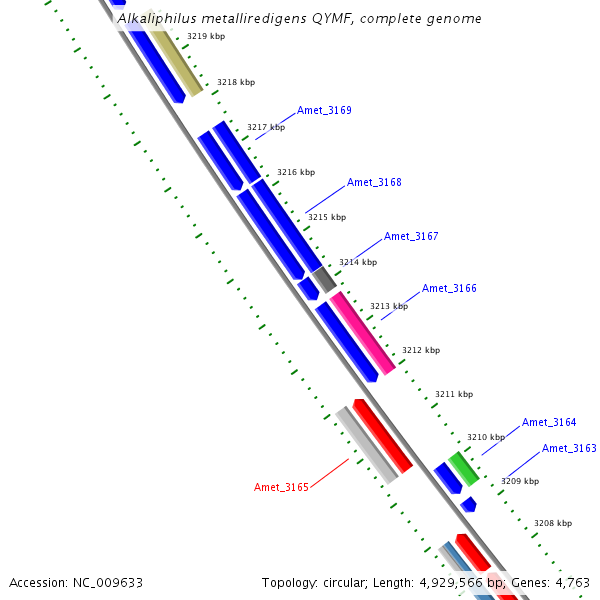 Alkaliphilus metalliredigens QYMF, complete genome

3219 kbp
3218 kbp
Amet_3169
3217 kbp
3216 kbp
Amet_3168
3215 kbp
Amet_3167
3214 kbp
Amet_3166
3213 kbp
3212 kbp
3211 kbp
Amet_3164
3210 kbp
Amet_3163
3209 kbp
Amet_3165
3208 kbp

Accession: NC_009633

Topology: circular; Length: 4,929,566 bp; Genes: 4,763